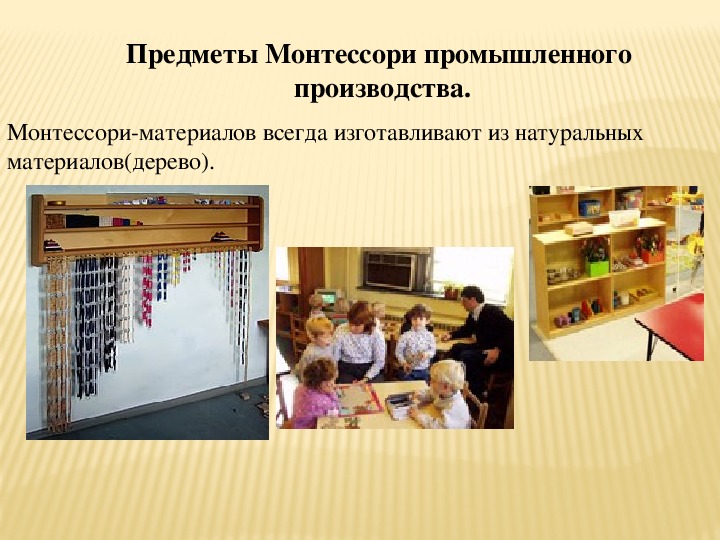 Предметы Монтессори промышленного производства.

Монтессори-материалов всегда изготавливают из натуральных материалов(дерево).